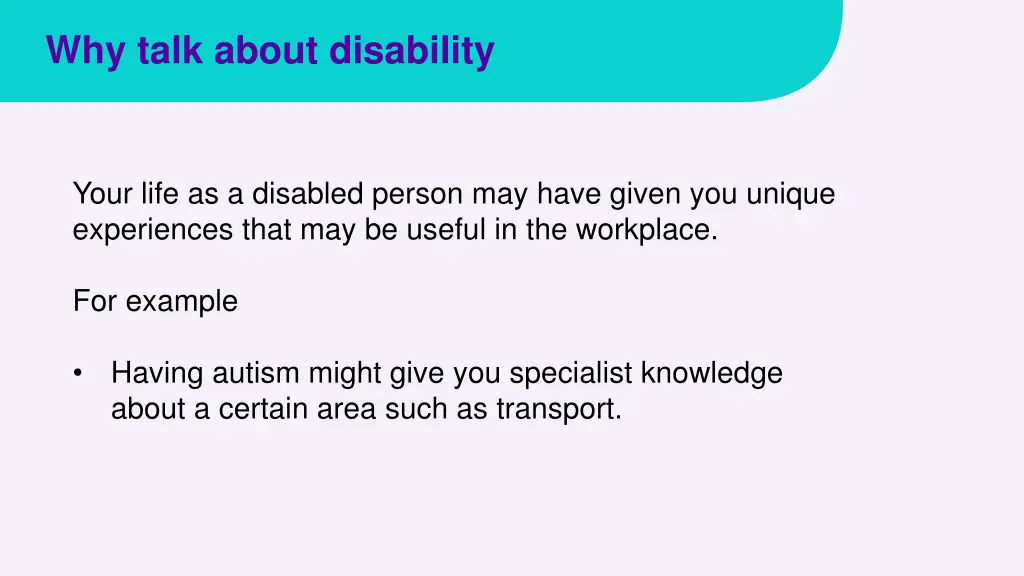 Why talk about disability

Your life as a disabled person may have given you unique experiences that may be useful in the workplace.

For example

• Having autism might give you specialist knowledge about a certain area such as transport.